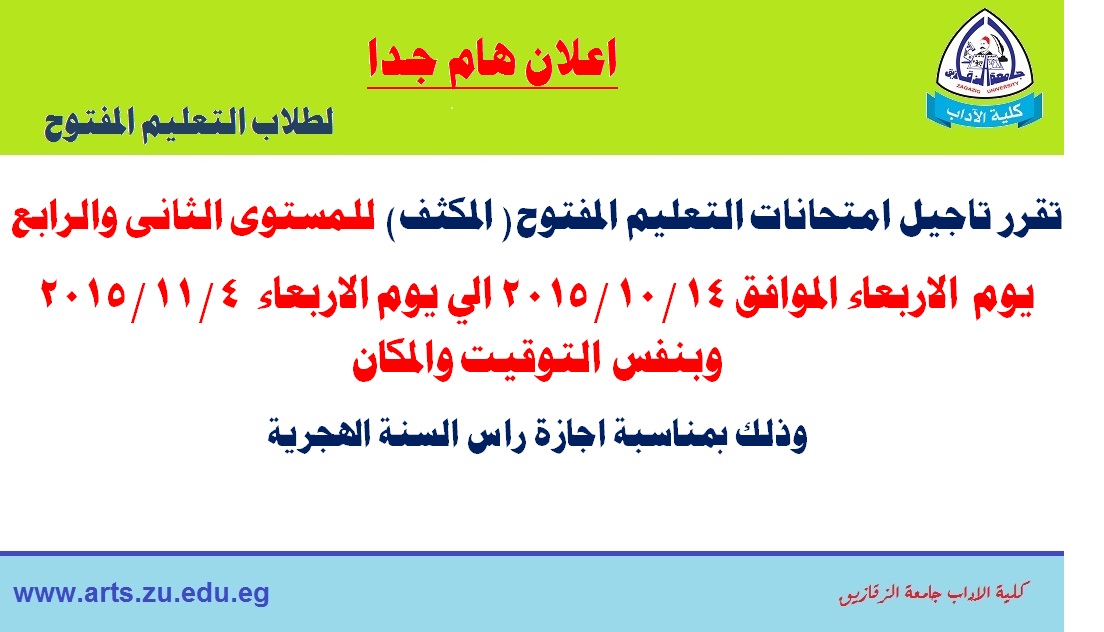 جامعة الزقازيق
ZAGAZIG UNIVERSITY
كلية الآداب

اعلان هام جدا

لطلاب التعليم المفتوح

تقرر تاجيل امتحانات التعليم المفتوح ( المكثف ) للمستوى الثانى والرابع

يوم الاربعاء الموافق ١٤ / ١٠ / ٢٠١٥ الي يوم الاربعاء ٤ / ١١ / ٢٠١٥

وبنفس التوقيت والمكان

وذلك بمناسبة اجازة راس السنة الهجرية

www.arts.zu.edu.eg

كلية الاداب جامعة الزقازيق